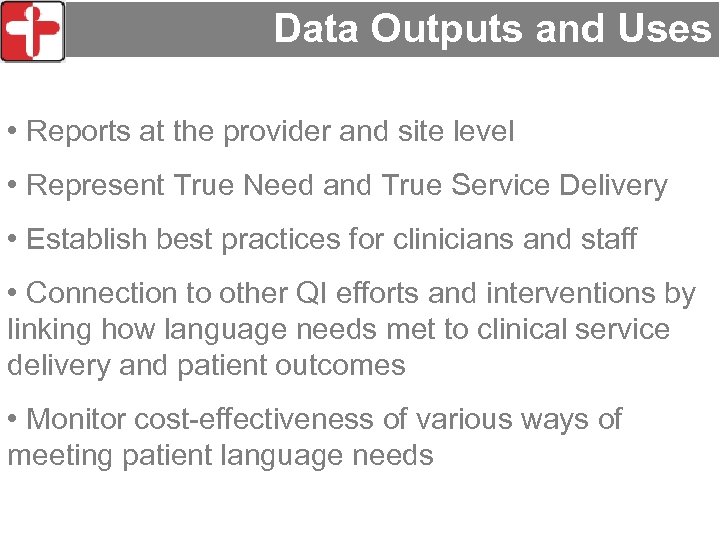 Data Outputs and Uses

• Reports at the provider and site level

• Represent True Need and True Service Delivery

• Establish best practices for clinicians and staff

• Connection to other QI efforts and interventions by linking how language needs met to clinical service delivery and patient outcomes

• Monitor cost-effectiveness of various ways of meeting patient language needs